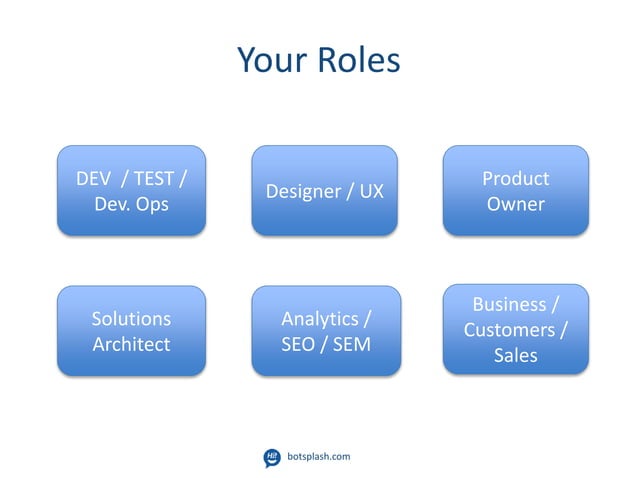 Your Roles

DEV / TEST / Dev. Ops

Designer / UX

Product Owner

Solutions Architect

Analytics / SEO / SEM

Business / Customers / Sales

Hi! botsplash.com